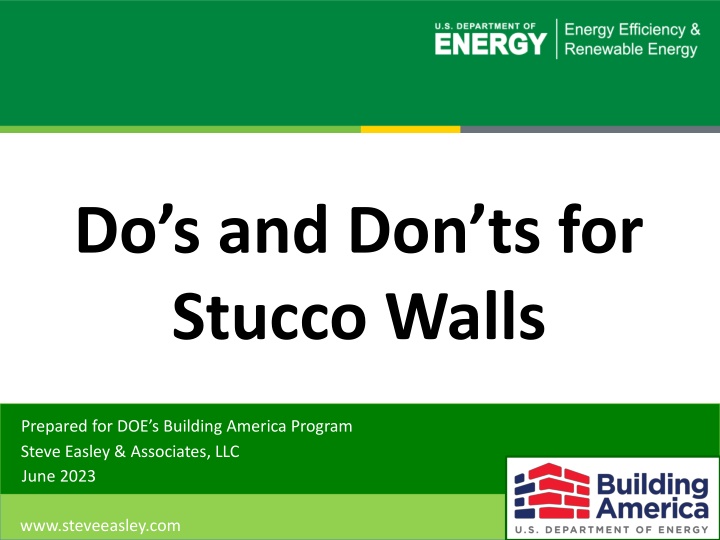 U.S. DEPARTMENT OF
ENERGY
Energy Efficiency & Renewable Energy

Do’s and Don’ts for Stucco Walls

Prepared for DOE’s Building America Program
Steve Easley & Associates, LLC
June 2023

www.steveeasley.com

Building America
U.S. DEPARTMENT OF ENERGY